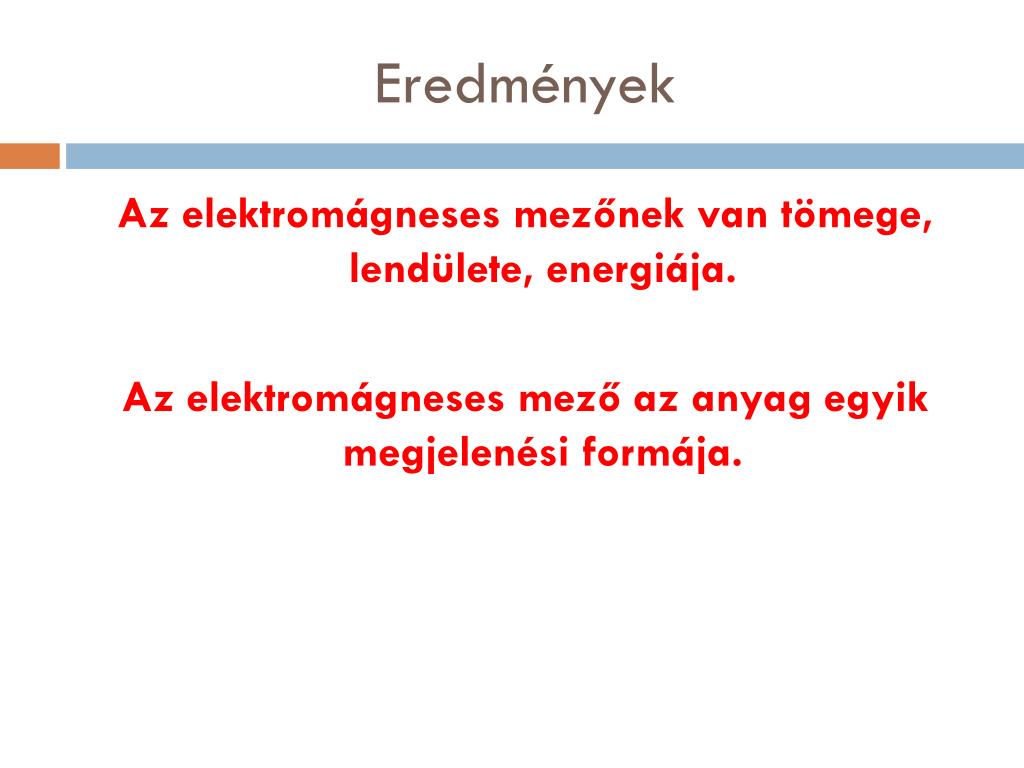 Eredmények

Az elektromágneses mezőnek van tömege, lendülete, energiája.

Az elektromágneses mező az anyag egyik megjelenési formája.